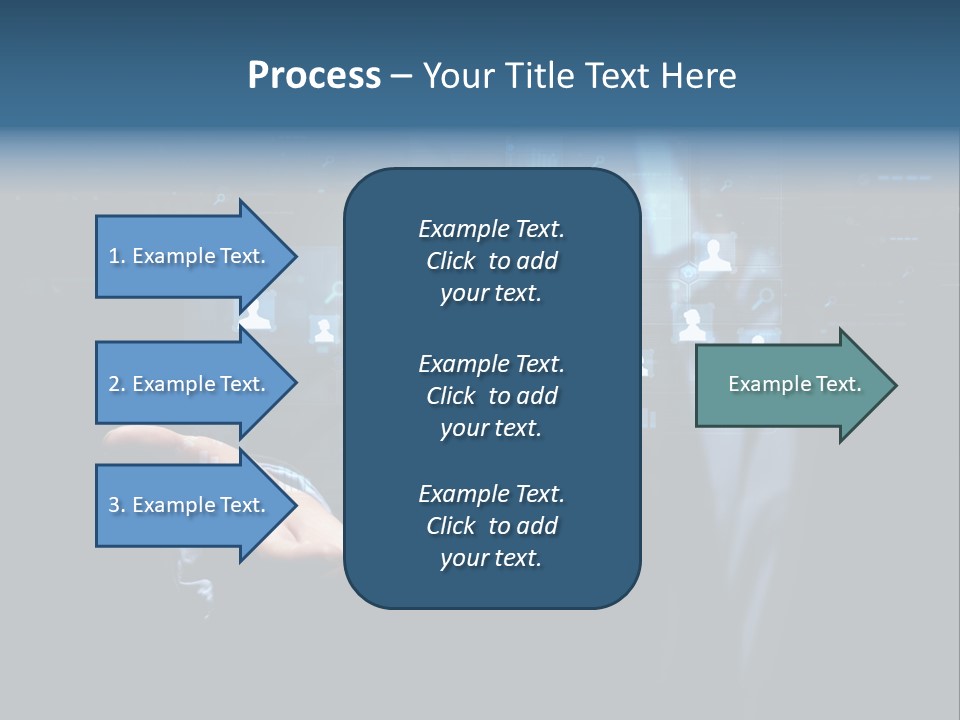 Process – Your Title Text Here

1. Example Text.

2. Example Text.

3. Example Text.

Example Text. Click to add your text.

Example Text. Click to add your text.

Example Text. Click to add your text.

Example Text.